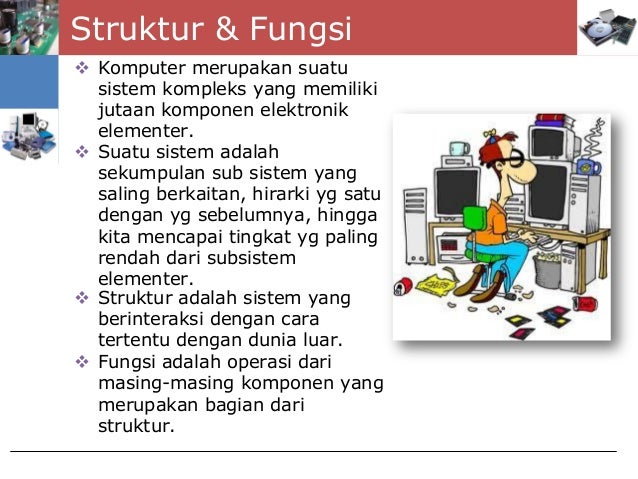 Struktur & Fungsi

❖ Komputer merupakan suatu sistem kompleks yang memiliki jutaan komponen elektronik elementer.
❖ Suatu sistem adalah sekumpulan sub sistem yang saling berkaitan, hirarki yg satu dengan yg sebelumnya, hingga kita mencapai tingkat yg paling rendah dari subsistem elementer.
❖ Struktur adalah sistem yang berinteraksi dengan cara tertentu dengan dunia luar.
❖ Fungsi adalah operasi dari masing-masing komponen yang merupakan bagian dari struktur.